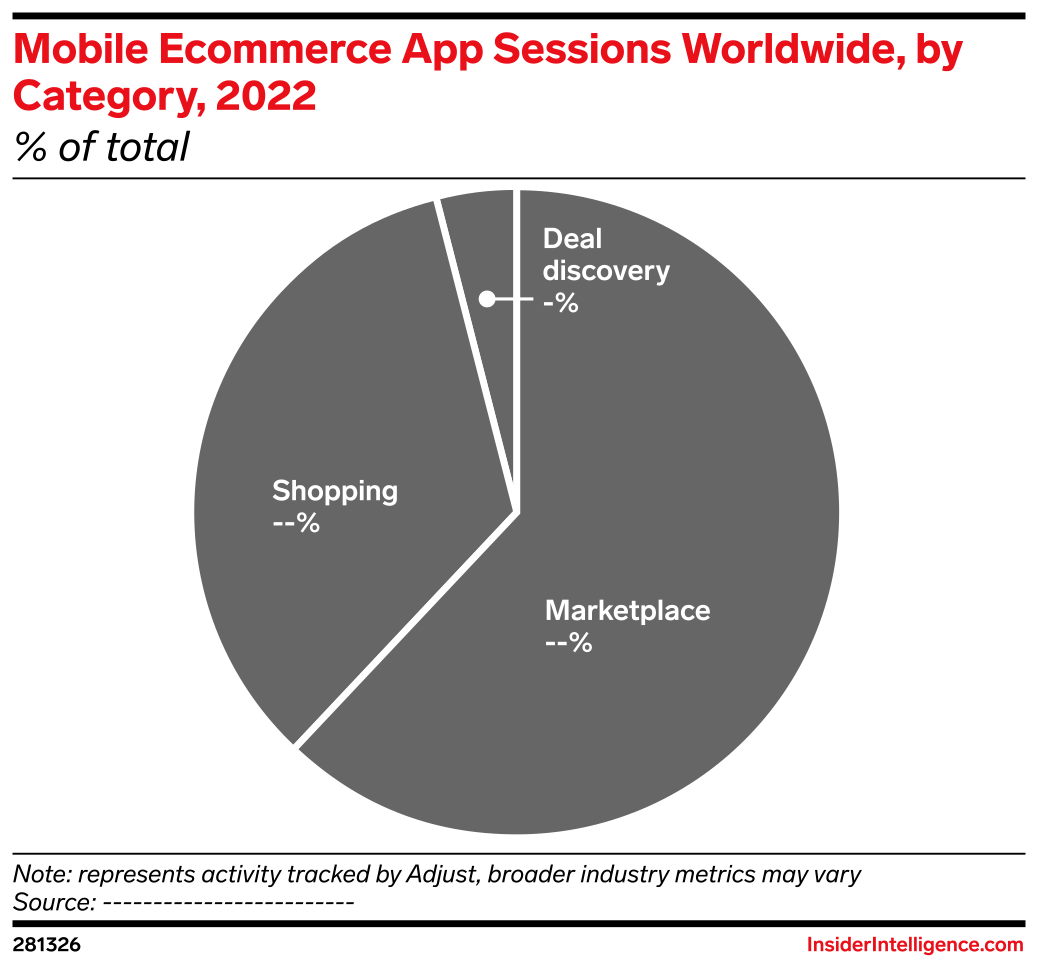 Mobile Ecommerce App Sessions Worldwide, by Category, 2022
% of total

Deal discovery
-%

Shopping
--%

Marketplace
--%

Note: represents activity tracked by Adjust, broader industry metrics may vary
Source: -------------------------

281326

InsiderIntelligence.com